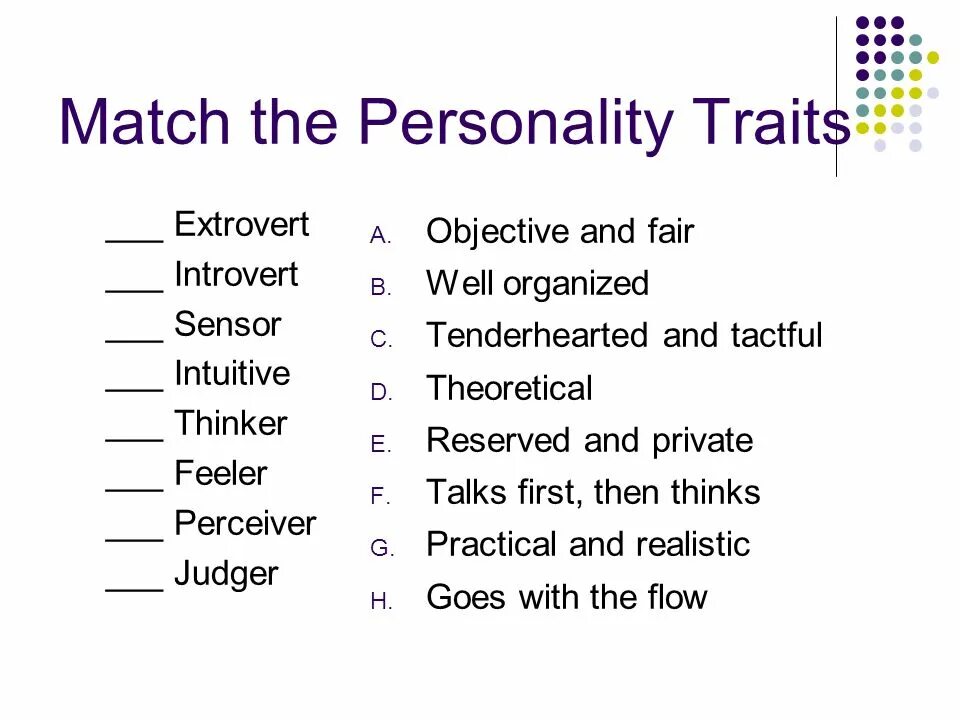 Match the Personality Traits

___ Extrovert
___ Introvert
___ Sensor
___ Intuitive
___ Thinker
___ Feeler
___ Perceiver
___ Judger

A. Objective and fair
B. Well organized
C. Tenderhearted and tactful
D. Theoretical
E. Reserved and private
F. Talks first, then thinks
G. Practical and realistic
H. Goes with the flow